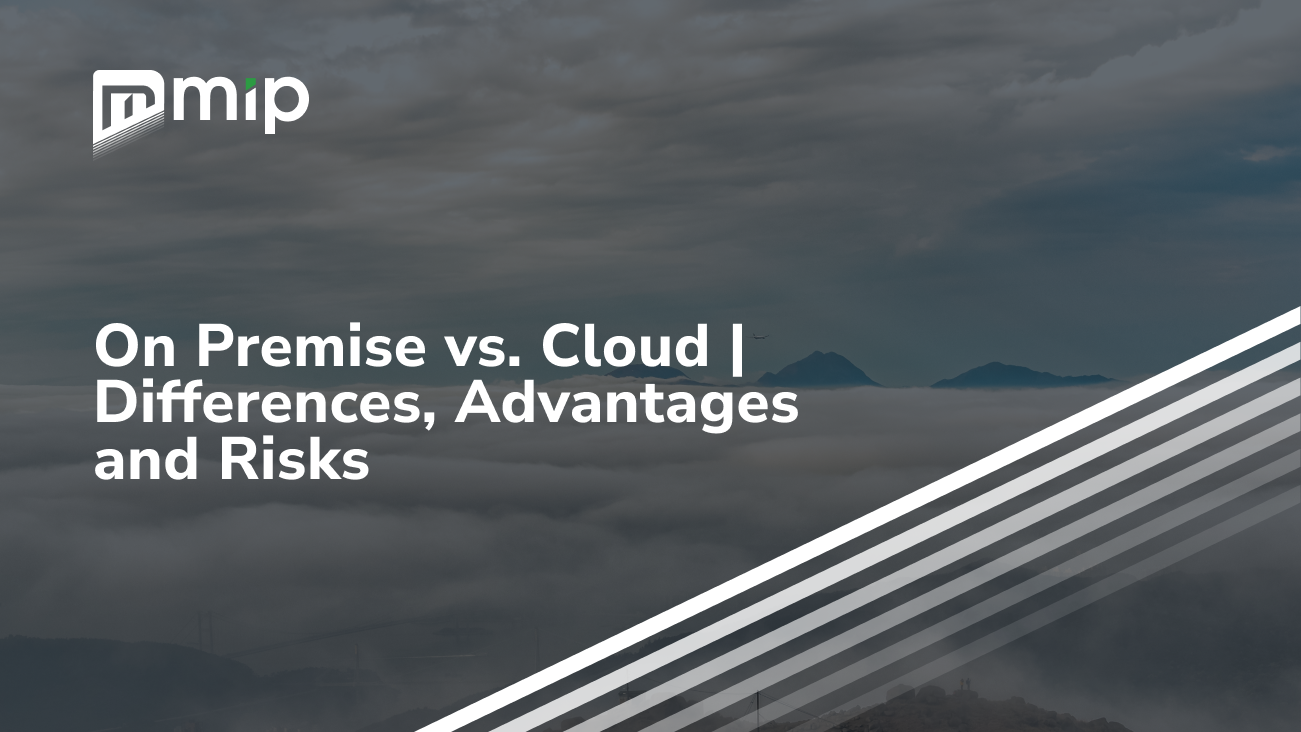 mip

On Premise vs. Cloud | Differences, Advantages and Risks